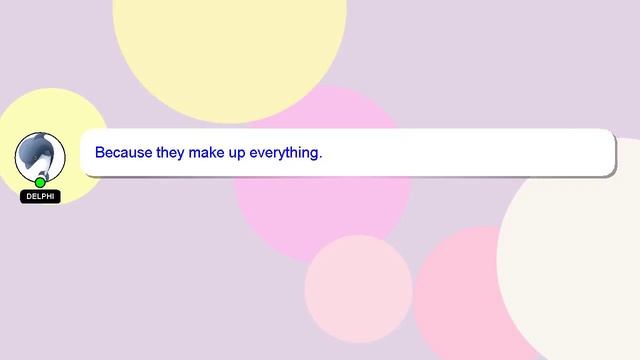 DELPHI

Because they make up everything.